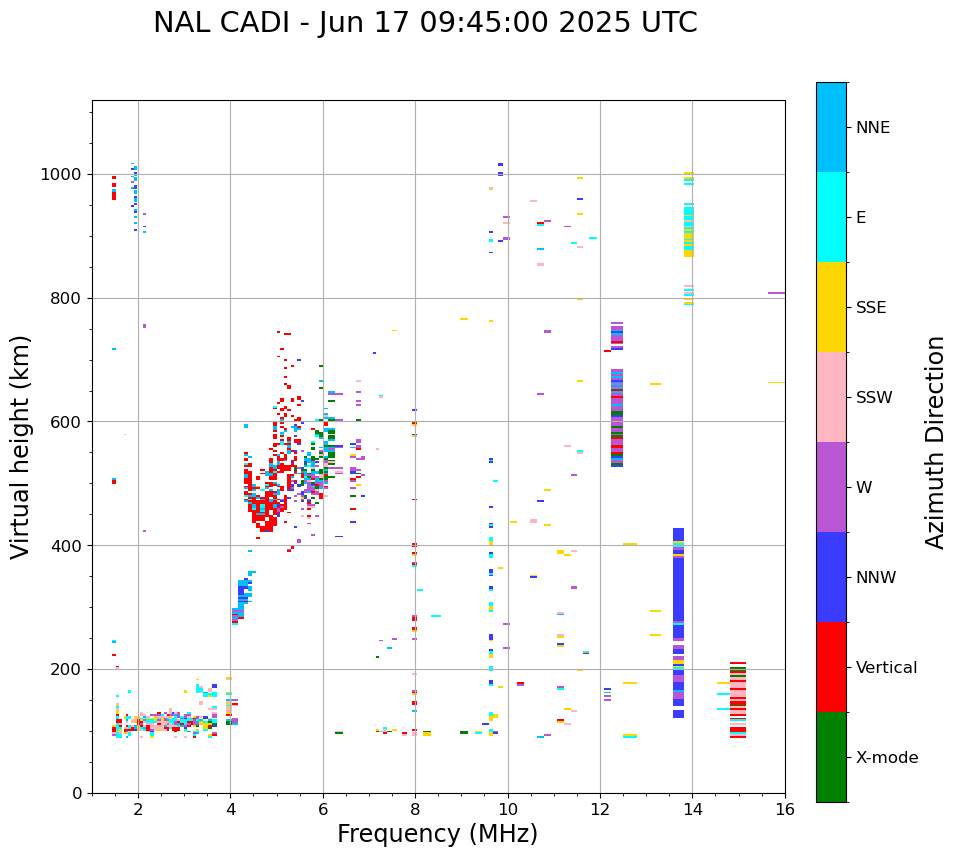 NAL CADI - Jun 17 09:45:00 2025 UTC

Virtual height (km)

1000
800
600
400
200
0

2
4
6
8
10
12
14
16

Frequency (MHz)

NNE
E
SSE
SSW
W
NNW
Vertical
X-mode

Azimuth Direction